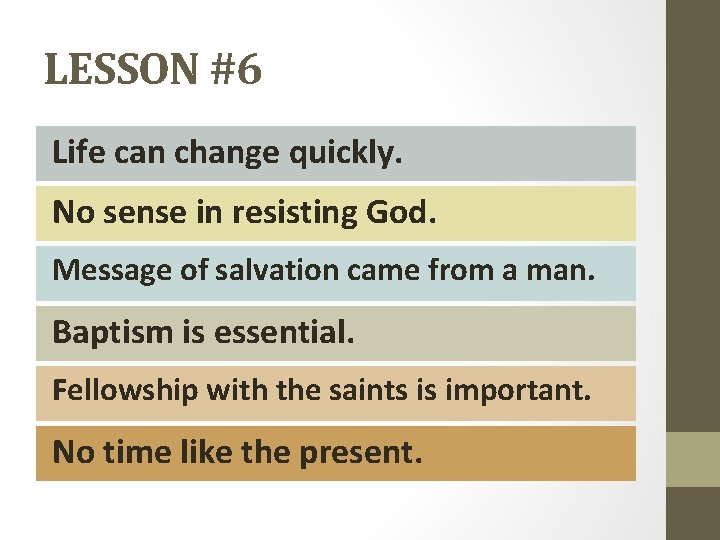 LESSON #6

Life can change quickly.

No sense in resisting God.

Message of salvation came from a man.

Baptism is essential.

Fellowship with the saints is important.

No time like the present.